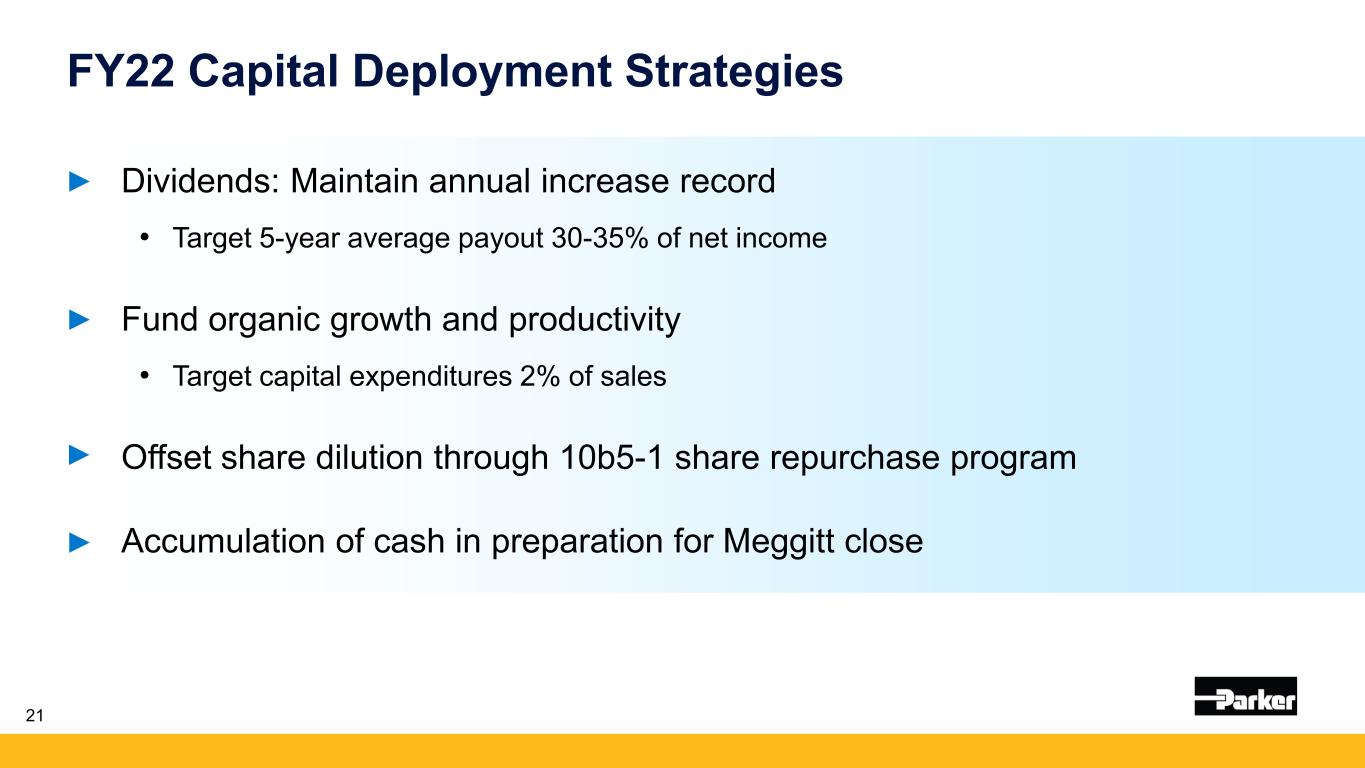 FY22 Capital Deployment Strategies

► Dividends: Maintain annual increase record

• Target 5-year average payout 30-35% of net income

► Fund organic growth and productivity

• Target capital expenditures 2% of sales

► Offset share dilution through 10b5-1 share repurchase program

► Accumulation of cash in preparation for Meggitt close

21

Parker